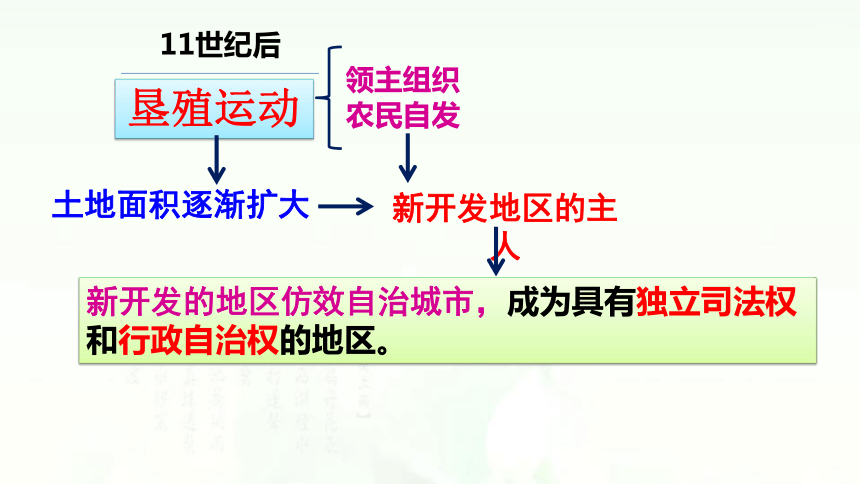 11世纪后

垦殖运动

领主组织
农民自发

土地面积逐渐扩大

新开发地区的主人

新开发的地区仿效自治城市，成为具有独立司法权和行政自治权的地区。